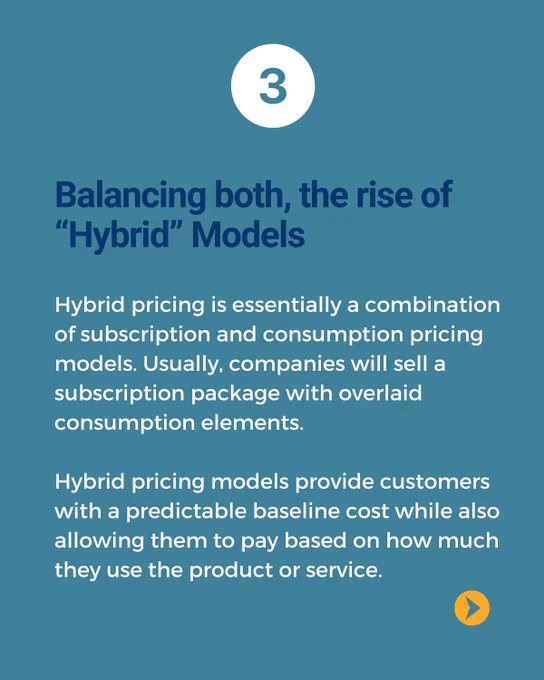 3

Balancing both, the rise of “Hybrid” Models

Hybrid pricing is essentially a combination of subscription and consumption pricing models. Usually, companies will sell a subscription package with overlaid consumption elements.

Hybrid pricing models provide customers with a predictable baseline cost while also allowing them to pay based on how much they use the product or service.